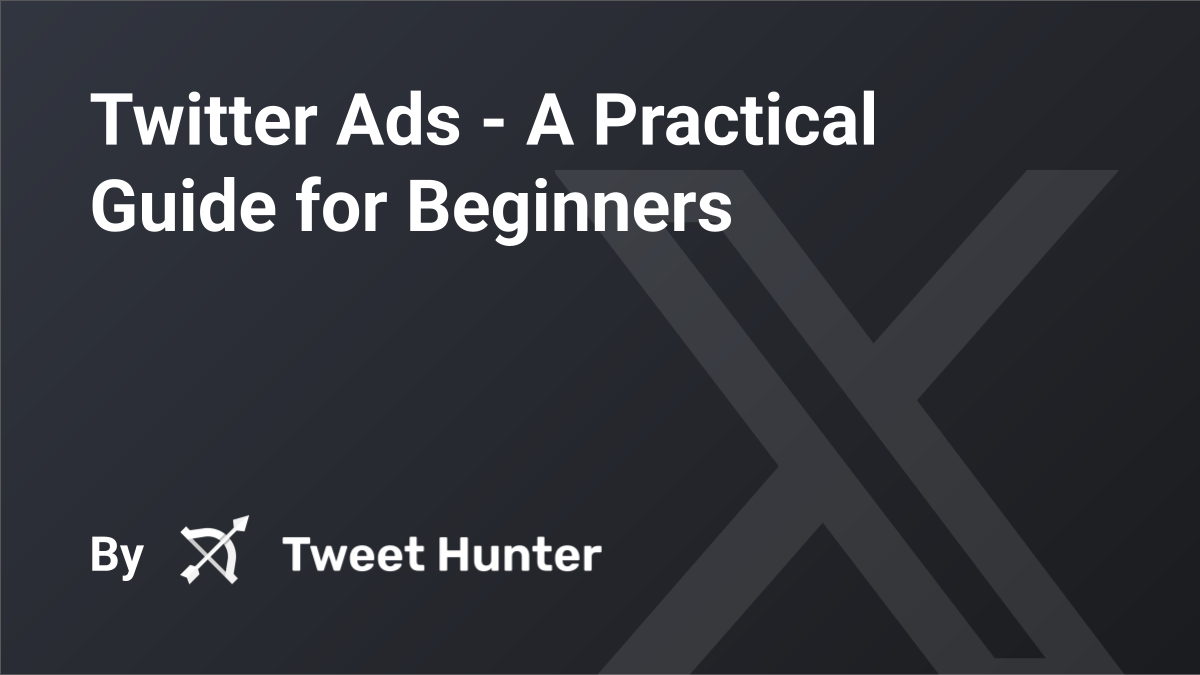 Twitter Ads - A Practical Guide for Beginners

By Tweet Hunter